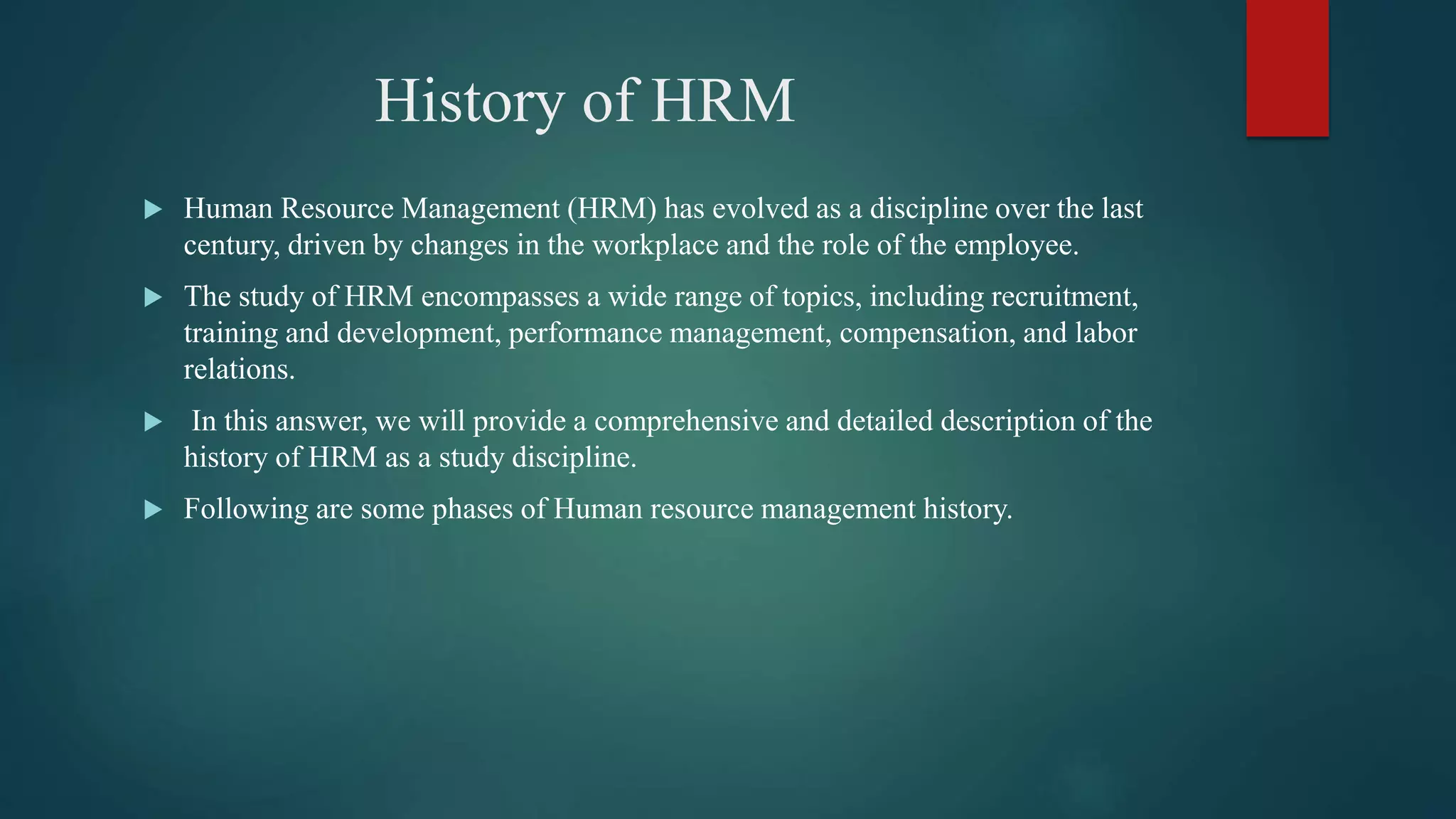 History of HRM

▶ Human Resource Management (HRM) has evolved as a discipline over the last century, driven by changes in the workplace and the role of the employee.

▶ The study of HRM encompasses a wide range of topics, including recruitment, training and development, performance management, compensation, and labor relations.

▶ In this answer, we will provide a comprehensive and detailed description of the history of HRM as a study discipline.

▶ Following are some phases of Human resource management history.